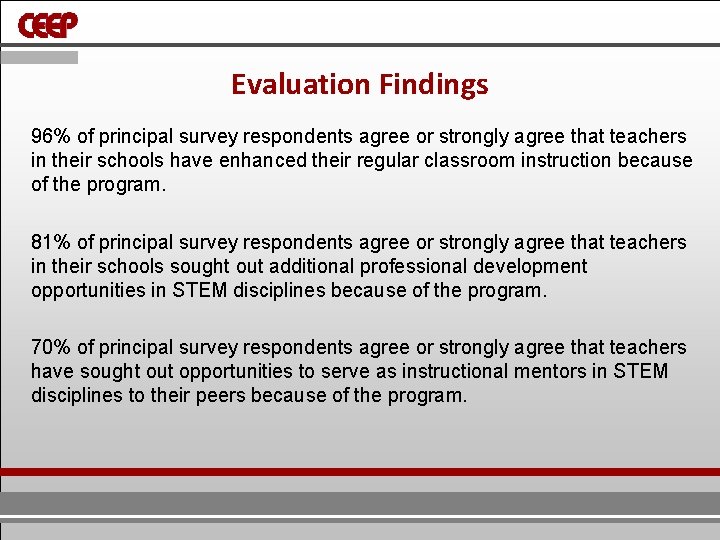 CEEP

Evaluation Findings

96% of principal survey respondents agree or strongly agree that teachers in their schools have enhanced their regular classroom instruction because of the program.

81% of principal survey respondents agree or strongly agree that teachers in their schools sought out additional professional development opportunities in STEM disciplines because of the program.

70% of principal survey respondents agree or strongly agree that teachers have sought out opportunities to serve as instructional mentors in STEM disciplines to their peers because of the program.